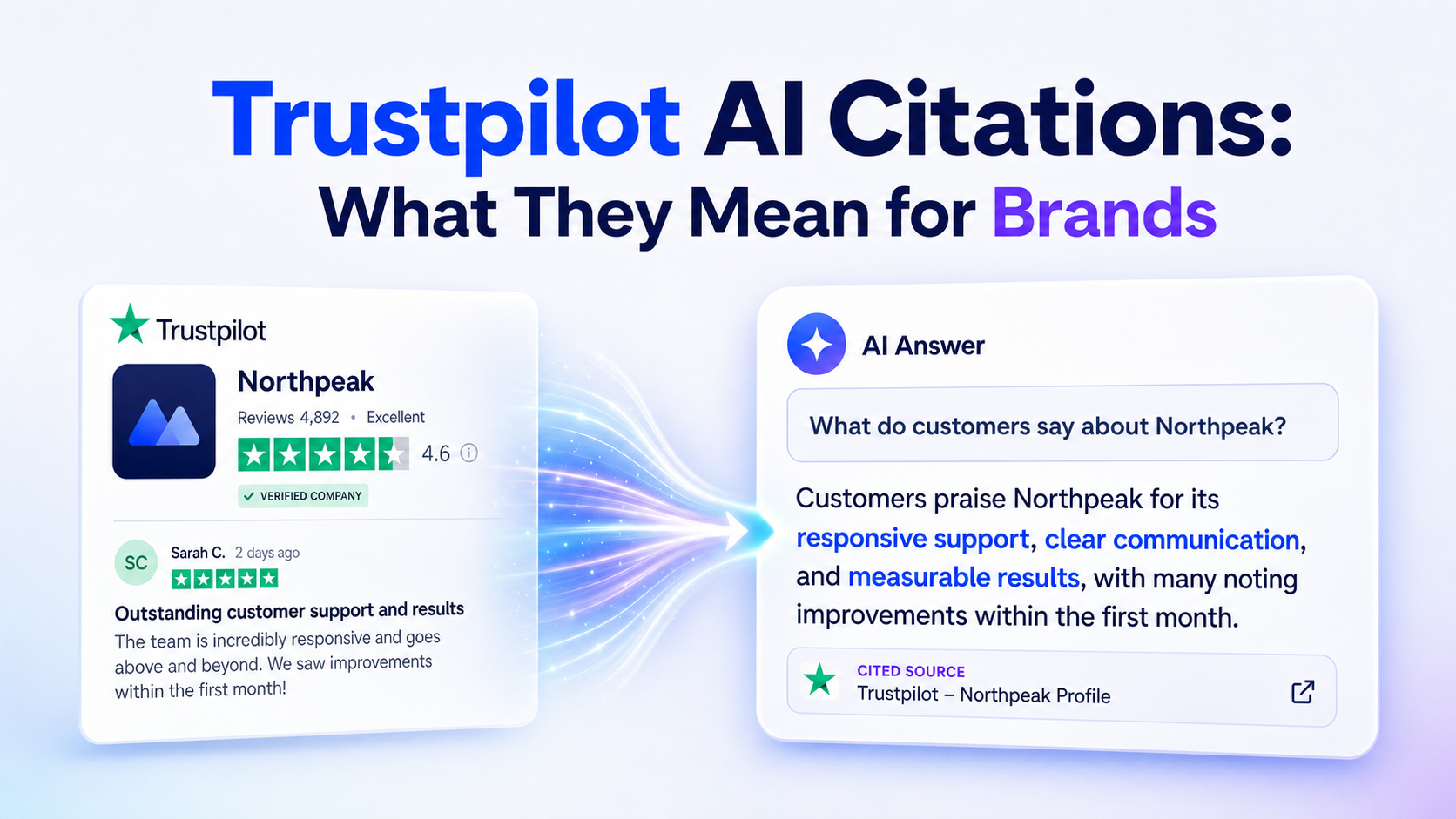 Trustpilot AI Citations: What They Mean for Brands

Trustpilot

Northpeak

Reviews 4,892 • Excellent

4.6

VERIFIED COMPANY

SC Sarah C. 2 days ago

Outstanding customer support and results

The team is incredibly responsive and goes above and beyond. We saw improvements within the first month!

AI Answer

What do customers say about Northpeak?

Customers praise Northpeak for its responsive support, clear communication, and measurable results, with many noting improvements within the first month.

CITED SOURCE

Trustpilot – Northpeak Profile